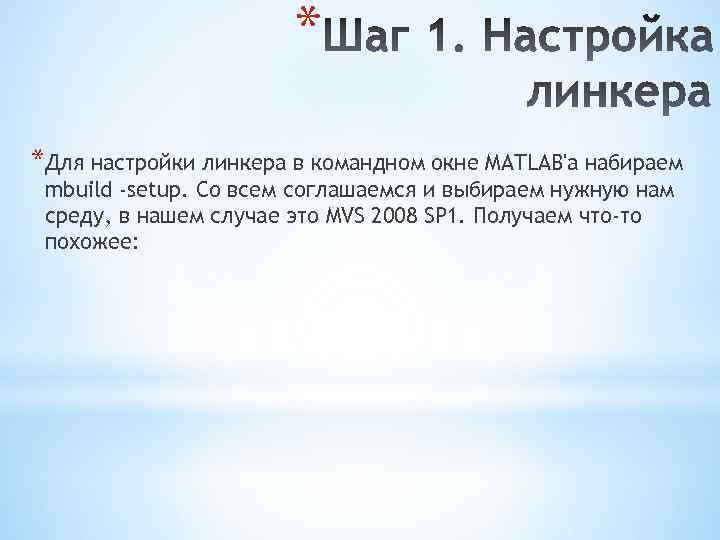 *Шаг 1. Настройка линкера

*Для настройки линкера в командном окне MATLAB'а набираем mbuild -setup. Со всем соглашаемся и выбираем нужную нам среду, в нашем случае это MVS 2008 SP1. Получаем что-то похожее: